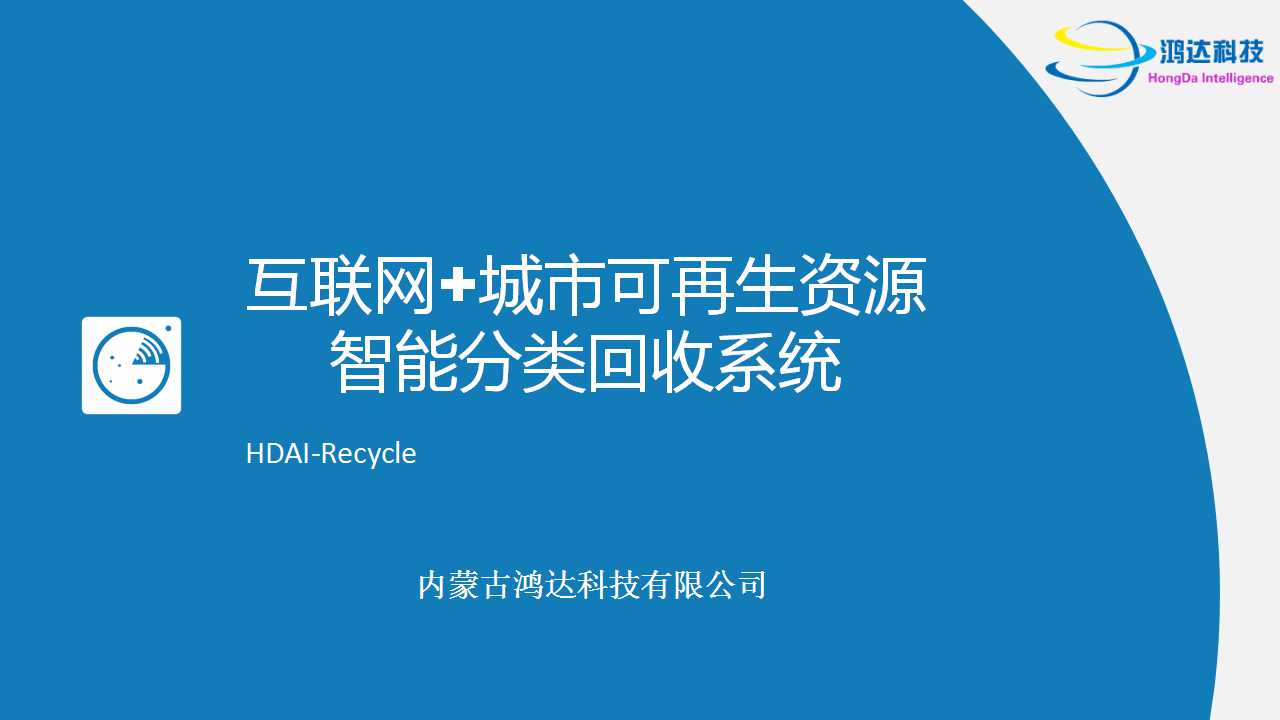 鸿达科技
HongDa Intelligence

互联网+城市可再生资源
智能分类回收系统

HDAI-Recycle

内蒙古鸿达科技有限公司